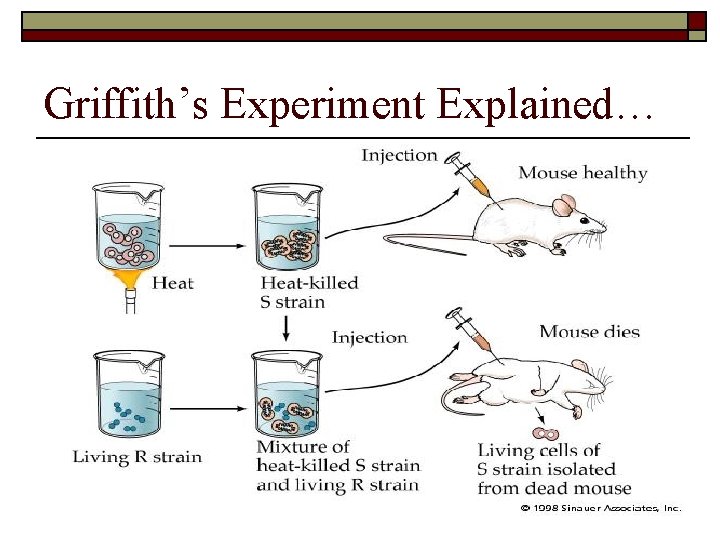 Griffith's Experiment Explained…

Injection

Mouse healthy

Heat

Heat-killed S strain

Injection

Mouse dies

Living R strain

Mixture of heat-killed S strain and living R strain

Living cells of S strain isolated from dead mouse

© 1998 Sinauer Associates, Inc.